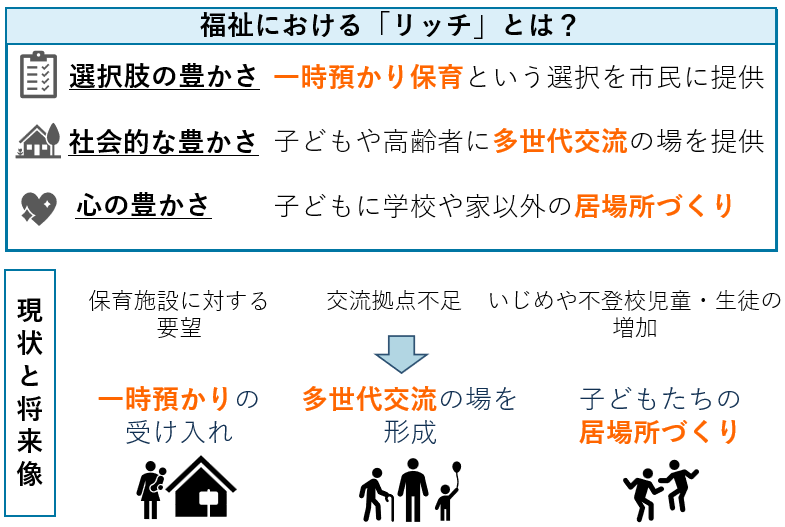 福祉における「リッチ」とは？

選択肢の豊かさ　一時預かり保育という選択を市民に提供

社会的な豊かさ　子どもや高齢者に多世代交流の場を提供

心の豊かさ　子どもに学校や家以外の居場所づくり

現状と将来像

保育施設に対する要望

交流拠点不足

いじめや不登校児童・生徒の増加

一時預かりの受け入れ

多世代交流の場を形成

子どもたちの居場所づくり